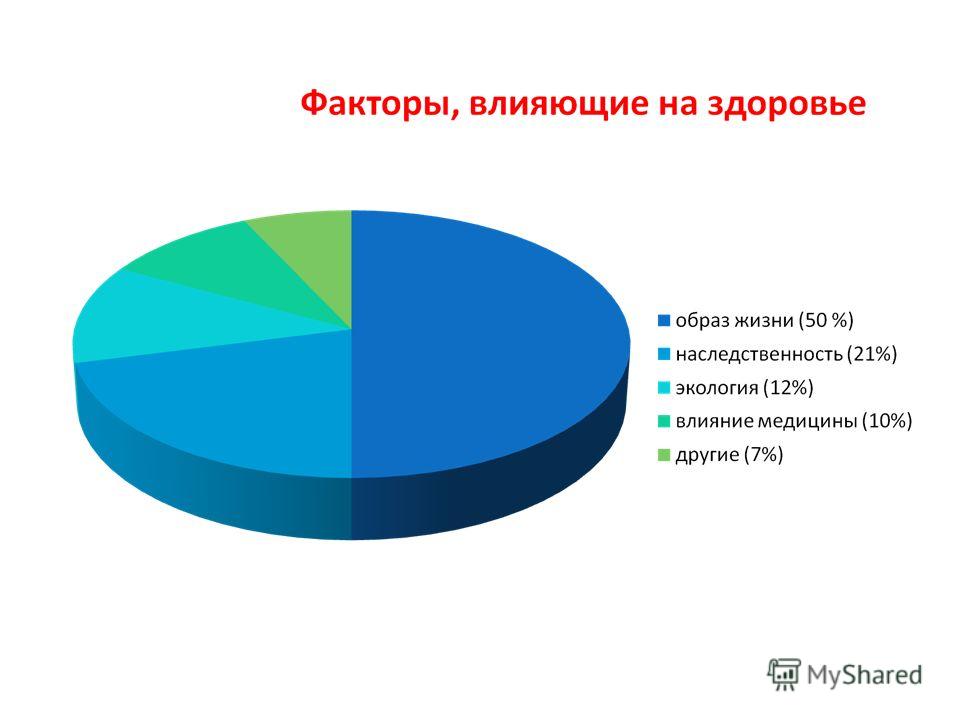 Факторы, влияющие на здоровье

образ жизни (50 %)
наследственность (21%)
экология (12%)
влияние медицины (10%)
другие (7%)

MyShared